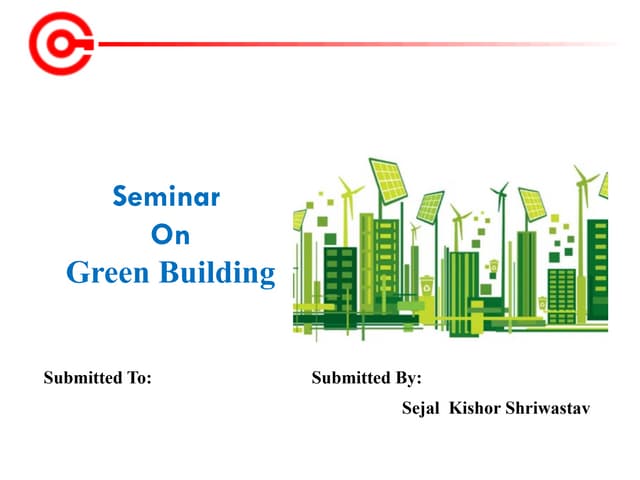 Seminar
On
Green Building

Submitted To:

Submitted By:
Sejal Kishor Shriwastav